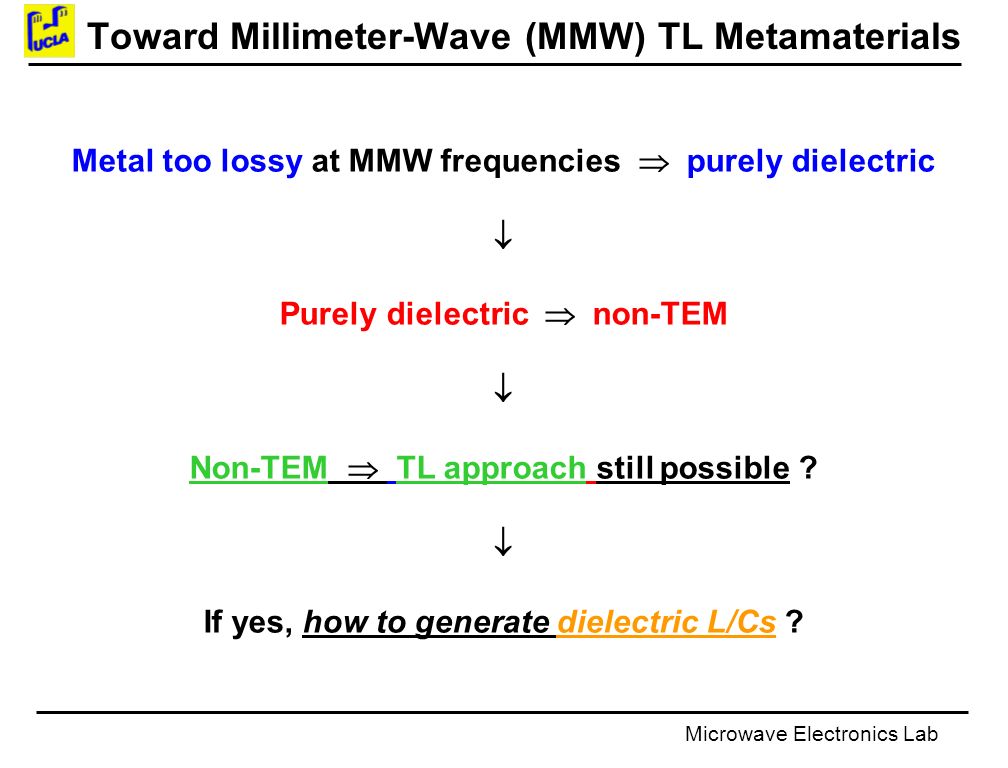 UCLA

Toward Millimeter-Wave (MMW) TL Metamaterials

Metal too lossy at MMW frequencies $\Rightarrow$ purely dielectric

$\downarrow$

Purely dielectric $\Rightarrow$ non-TEM

$\downarrow$

Non-TEM $\Rightarrow$ TL approach still possible ?

$\downarrow$

If yes, how to generate dielectric L/Cs ?

Microwave Electronics Lab